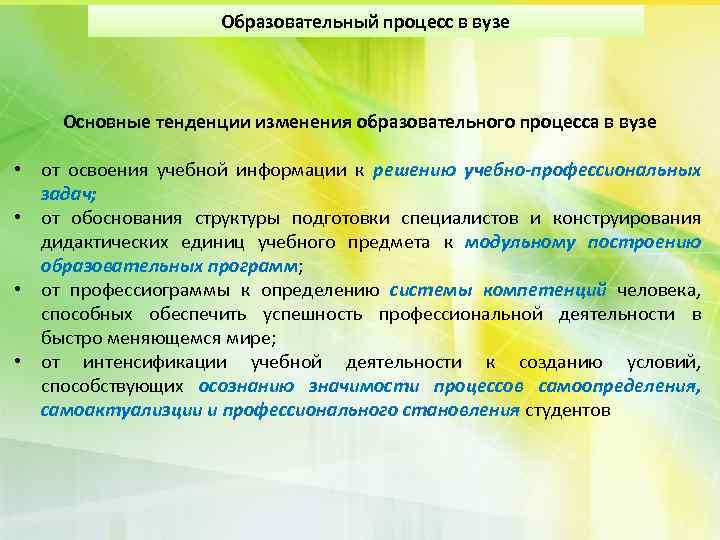 Образовательный процесс в вузе

Основные тенденции изменения образовательного процесса в вузе

• от освоения учебной информации к решению учебно-профессиональных задач;
• от обоснования структуры подготовки специалистов и конструирования дидактических единиц учебного предмета к модульному построению образовательных программ;
• от профессиограммы к определению системы компетенций человека, способных обеспечить успешность профессиональной деятельности в быстро меняющемся мире;
• от интенсификации учебной деятельности к созданию условий, способствующих осознанию значимости процессов самоопределения, самоактуализции и профессионального становления студентов